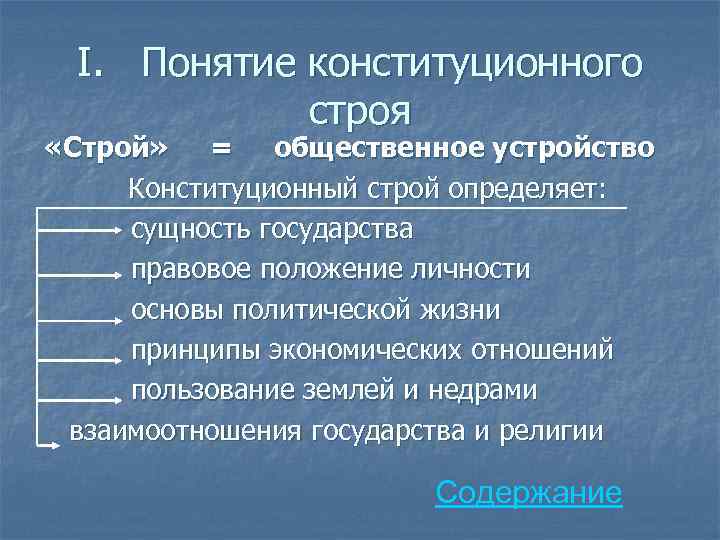 I. Понятие конституционного строя

«Строй» = общественное устройство

Конституционный строй определяет:

сущность государства

правовое положение личности

основы политической жизни

принципы экономических отношений

пользование землей и недрами

взаимоотношения государства и религии

Содержание